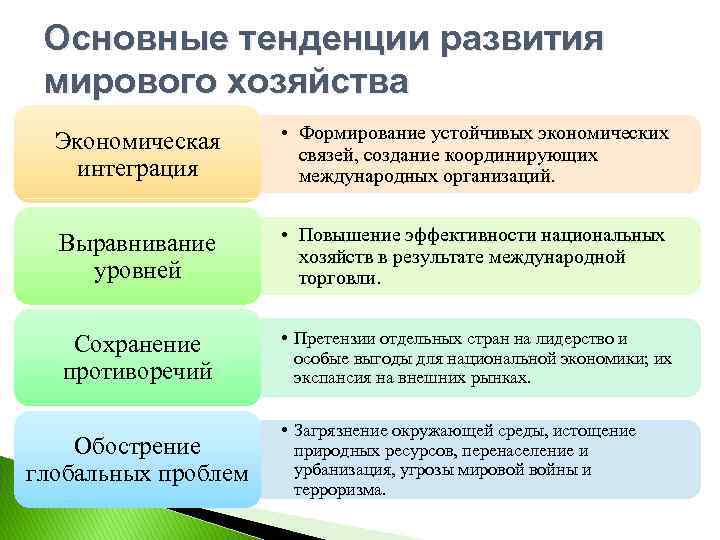 Основные тенденции развития мирового хозяйства

Экономическая интеграция

• Формирование устойчивых экономических связей, создание координирующих международных организаций.

Выравнивание уровней

• Повышение эффективности национальных хозяйств в результате международной торговли.

Сохранение противоречий

• Претензии отдельных стран на лидерство и особые выгоды для национальной экономики; их экспансия на внешних рынках.

Обострение глобальных проблем

• Загрязнение окружающей среды, истощение природных ресурсов, перенаселение и урбанизация, угрозы мировой войны и терроризма.